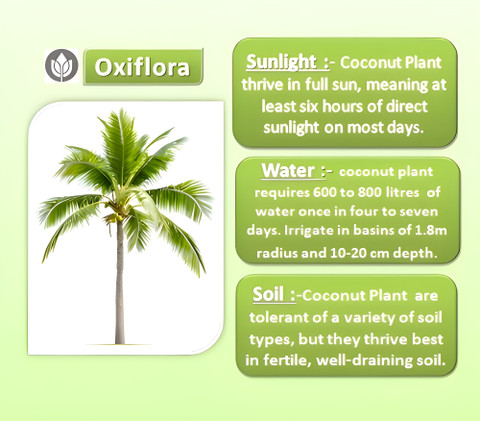 Oxiflora

Sunlight :- Coconut Plant thrive in full sun, meaning at least six hours of direct sunlight on most days.

Water :- coconut plant requires 600 to 800 litres of water once in four to seven days. Irrigate in basins of 1.8m radius and 10-20 cm depth.

Soil :-Coconut Plant are tolerant of a variety of soil types, but they thrive best in fertile, well-draining soil.